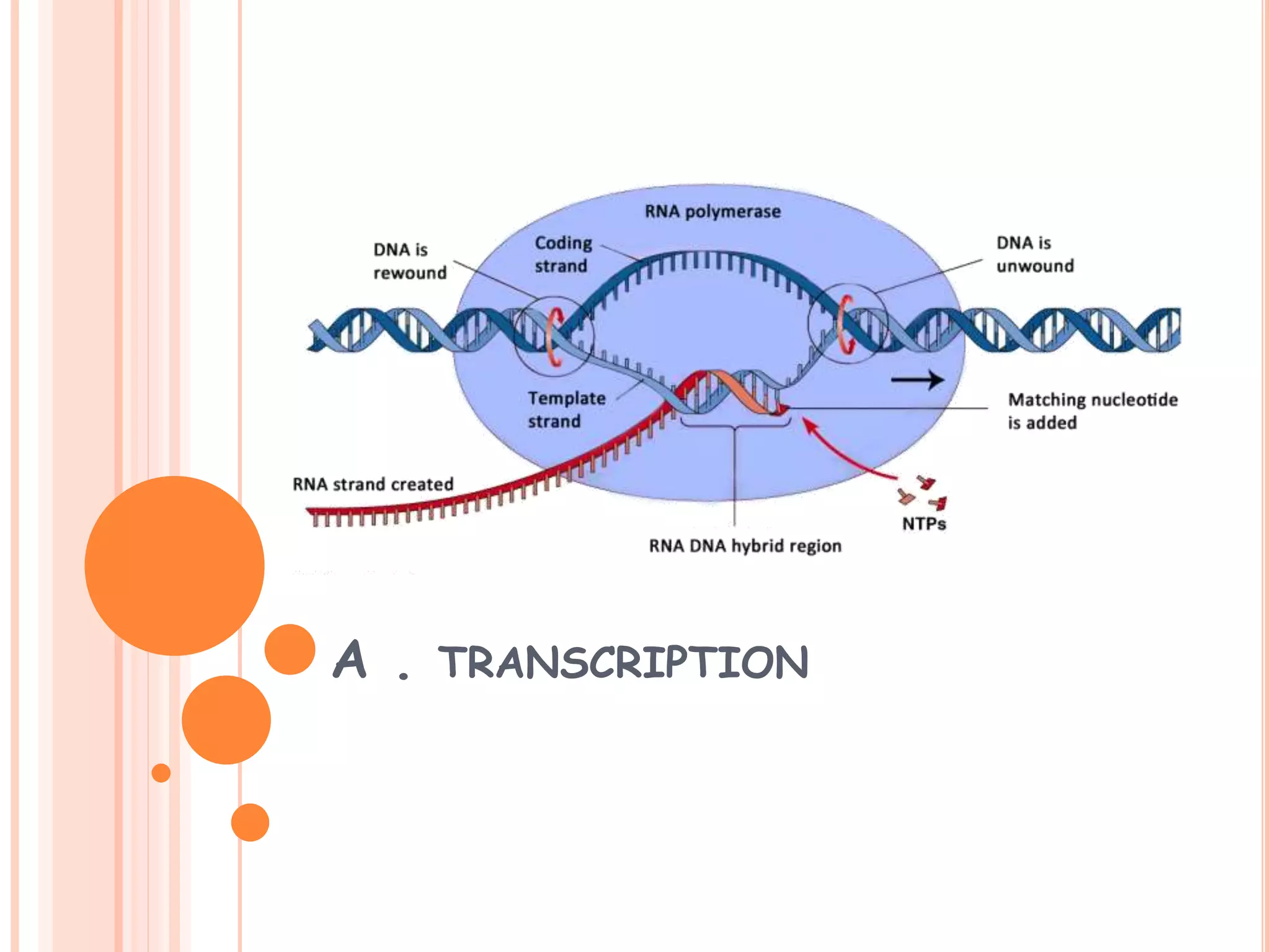 RNA polymerase

DNA is rewound

Coding strand

DNA is unwound

Template strand

Matching nucleotide is added

RNA strand created

NTPs

RNA DNA hybrid region

A . TRANSCRIPTION